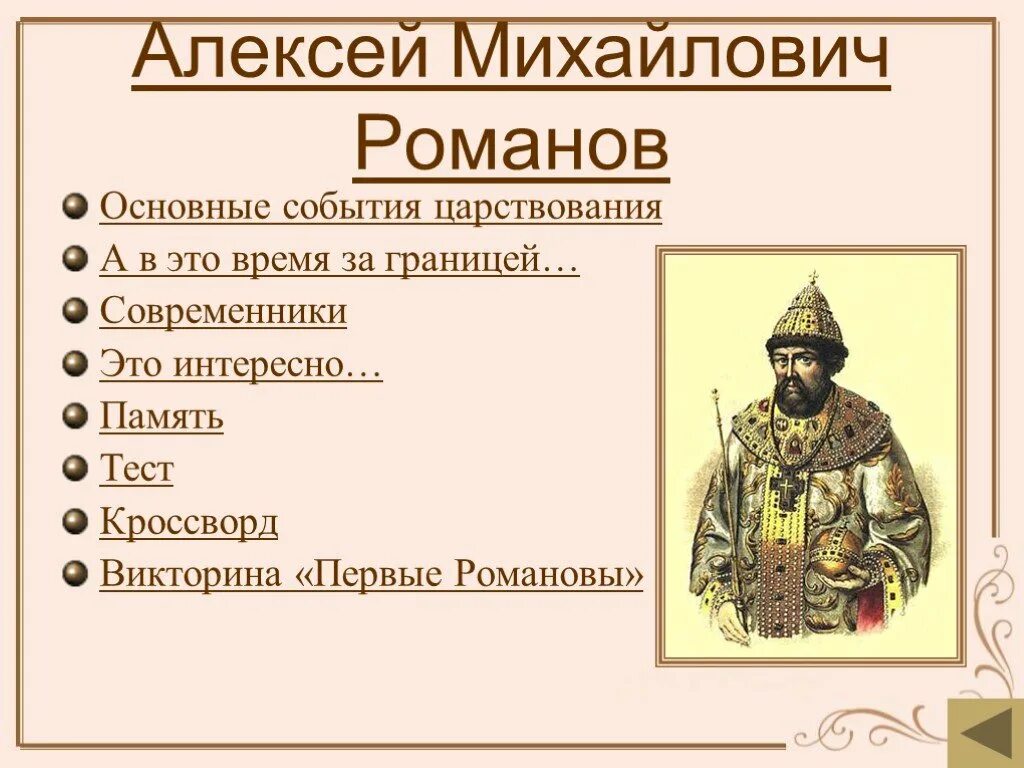 Алексей Михайлович Романов

Основные события царствования

А в это время за границей…

Современники

Это интересно…

Память

Тест

Кроссворд

Викторина «Первые Романовы»